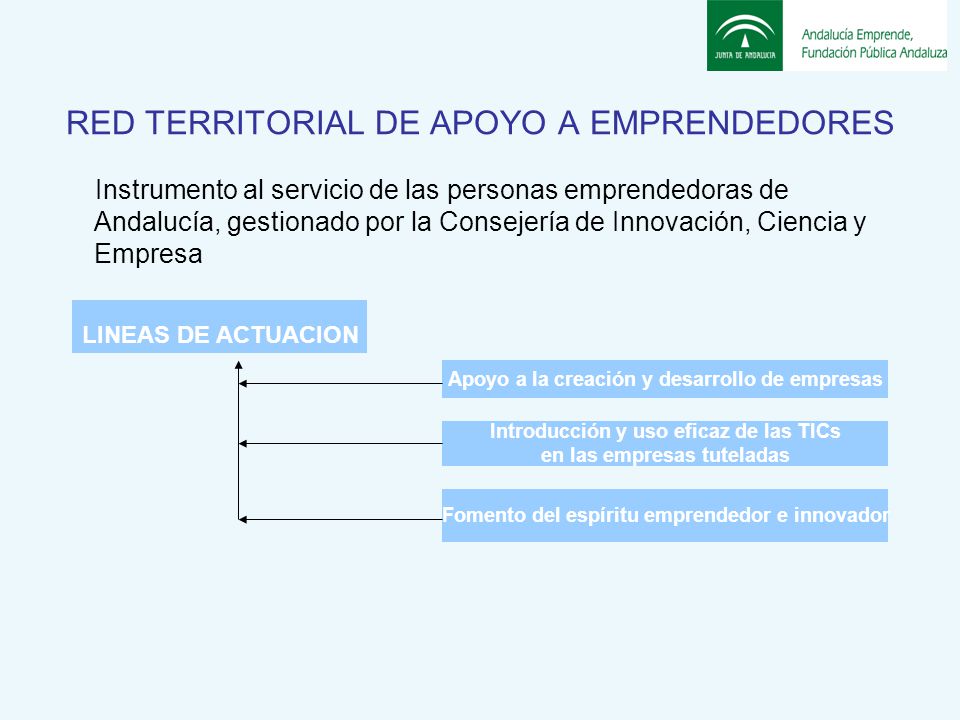 JUNTA DE ANDALUCIA

Andalucía Emprende, Fundación Pública Andaluza

RED TERRITORIAL DE APOYO A EMPRENDEDORES

Instrumento al servicio de las personas emprendedoras de Andalucía, gestionado por la Consejería de Innovación, Ciencia y Empresa

LINEAS DE ACTUACION

Apoyo a la creación y desarrollo de empresas

Introducción y uso eficaz de las TICs en las empresas tuteladas

Fomento del espíritu emprendedor e innovador